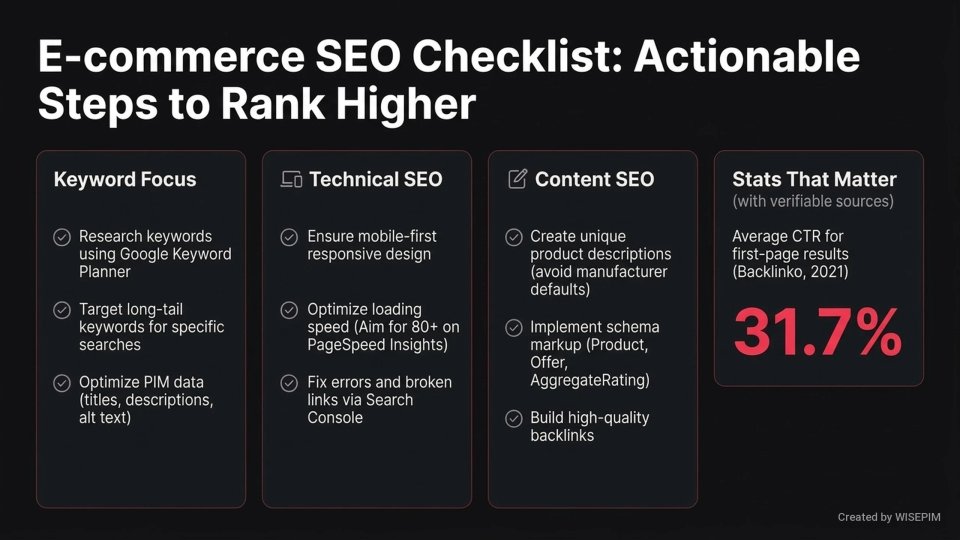 E-commerce SEO Checklist: Actionable Steps to Rank Higher

Keyword Focus

Research keywords using Google Keyword Planner

Target long-tail keywords for specific searches

Optimize PIM data (titles, descriptions, alt text)

Technical SEO

Ensure mobile-first responsive design

Optimize loading speed (Aim for 80+ on PageSpeed Insights)

Fix errors and broken links via Search Console

Content SEO

Create unique product descriptions (avoid manufacturer defaults)

Implement schema markup (Product, Offer, AggregateRating)

Build high-quality backlinks

Stats That Matter
(with verifiable sources)

Average CTR for first-page results (Backlinko, 2021)

31.7%

Created by WISEPIM